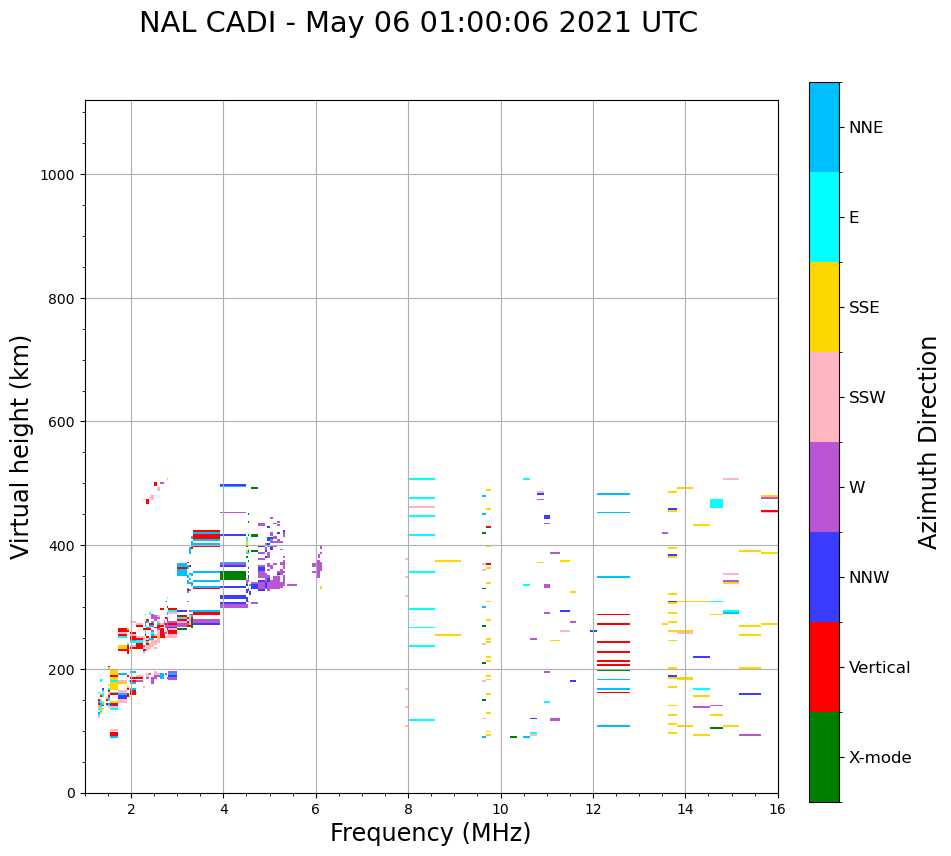 NAL CADI - May 06 01:00:06 2021 UTC

Virtual height (km)

1000
800
600
400
200
0

2
4
6
8
10
12
14
16

Frequency (MHz)

NNE
E
SSE
SSW
W
NNW
Vertical
X-mode

Azimuth Direction